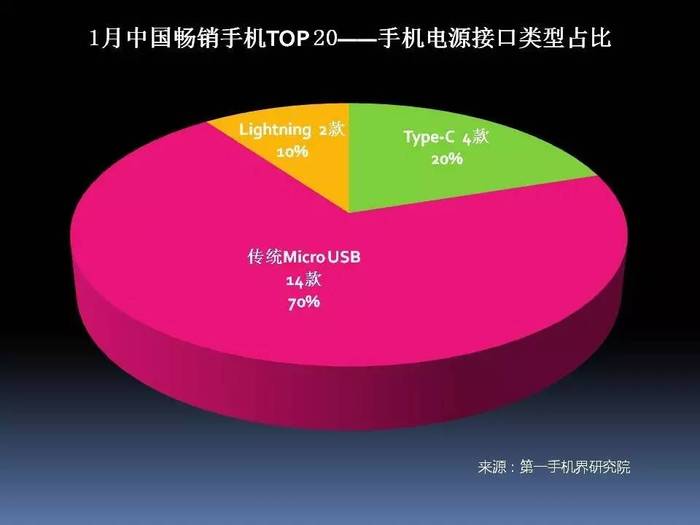 1月中国畅销手机TOP 20——手机电源接口类型占比

Lightning 2款
10%

Type-C 4款
20%

传统Micro USB
14款
70%

来源：第一手机界研究院